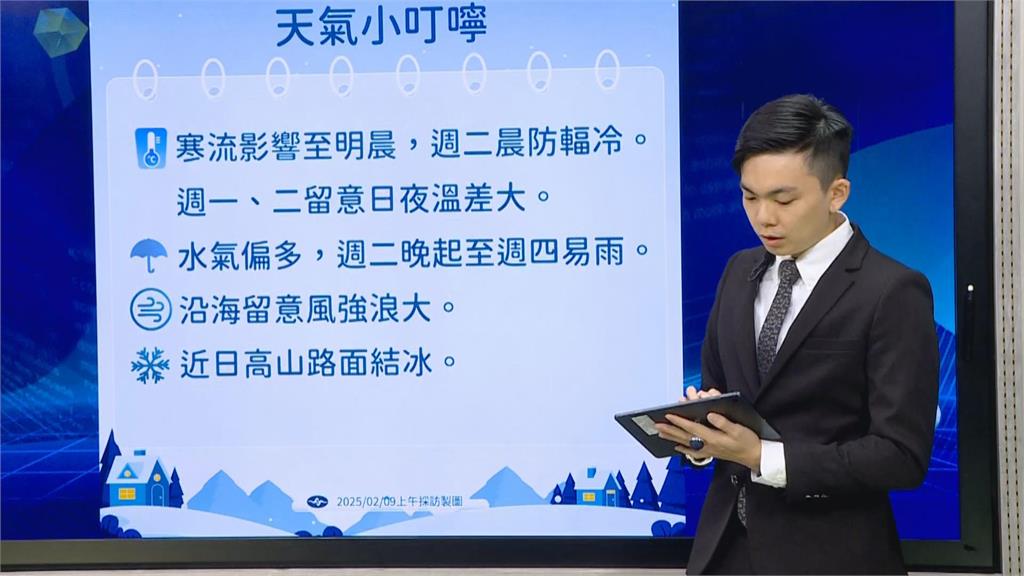 天氣小叮嚀

寒流影響至明晨，週二晨防輻冷。
週一、二留意日夜溫差大。

水氣偏多，週二晚起至週四易雨。

沿海留意風強浪大。

近日高山路面結冰。

2025/02/09上午採訪製圖